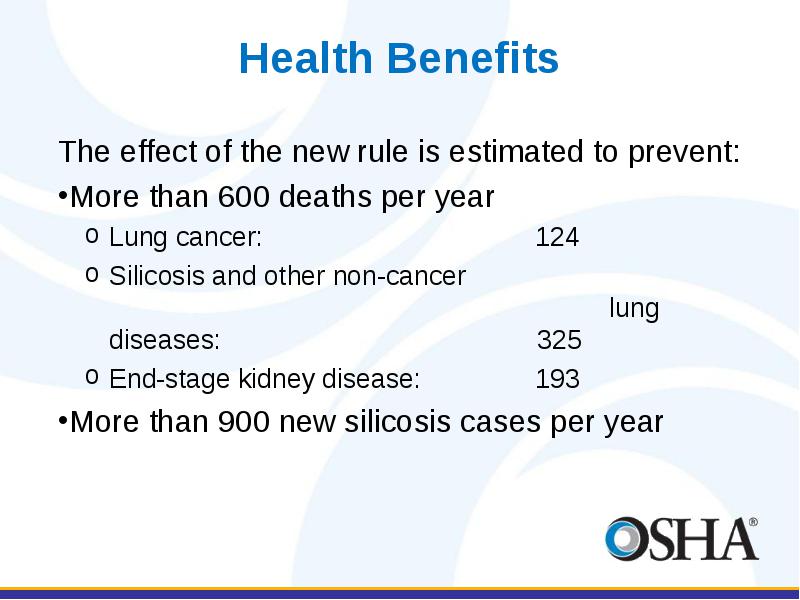 Health Benefits

The effect of the new rule is estimated to prevent:

•More than 600 deaths per year

o Lung cancer: 124

o Silicosis and other non-cancer lung diseases: 325

o End-stage kidney disease: 193

•More than 900 new silicosis cases per year

OSHA®